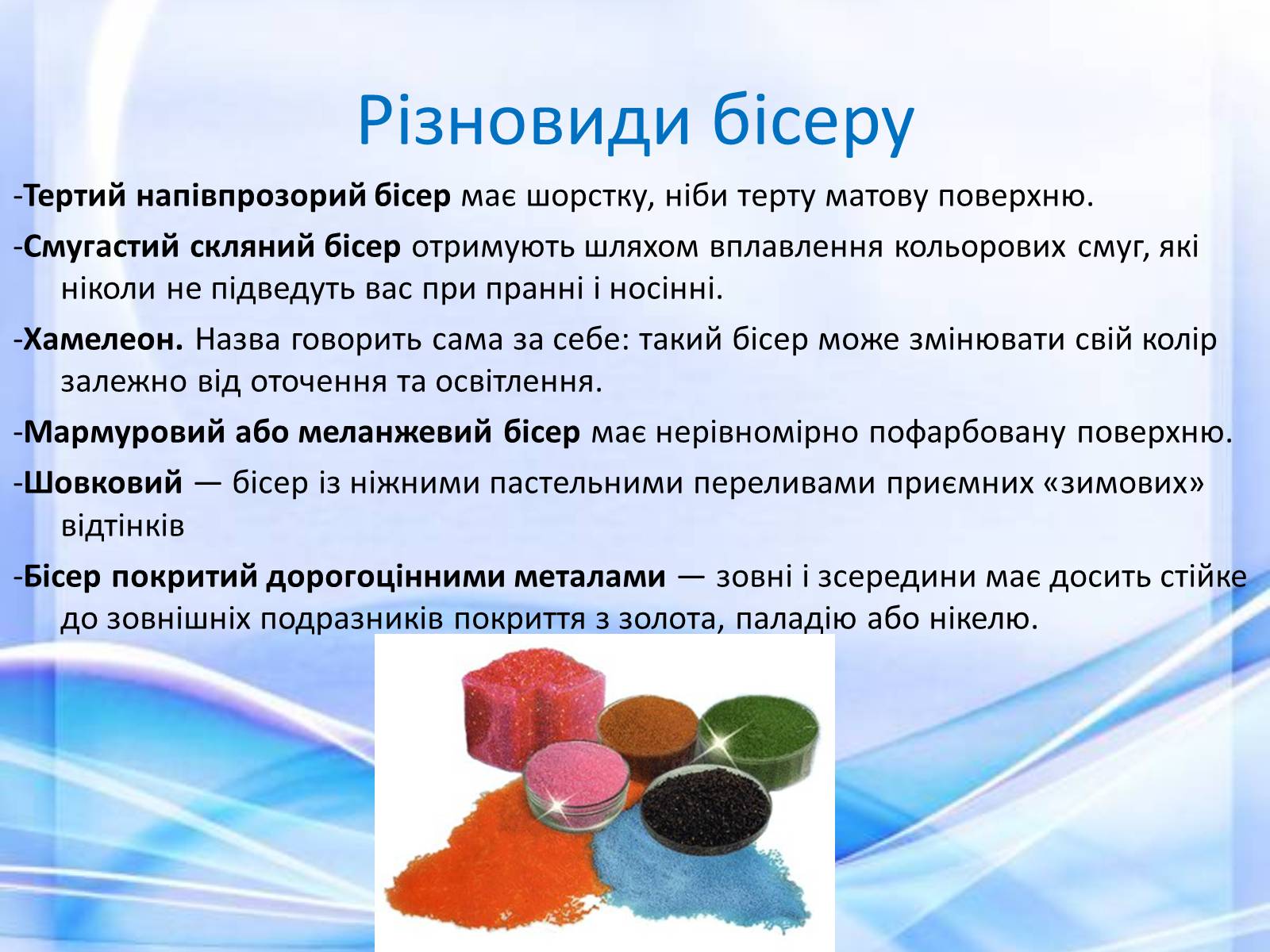 Різновиди бісеру

-Тертий напівпрозорий бісер має шорстку, ніби терту матову поверхню.

-Смугастий скляний бісер отримують шляхом вплавлення кольорових смуг, які ніколи не підведуть вас при пранні і носінні.

-Хамелеон. Назва говорить сама за себе: такий бісер може змінювати свій колір залежно від оточення та освітлення.

-Мармуровий або меланжевий бісер має нерівномірно пофарбовану поверхню.

-Шовковий — бісер із ніжними пастельними переливами приємних «зимових» відтінків

-Бісер покритий дорогоцінними металами — зовні і зсередини має досить стійке до зовнішніх подразників покриття з золота, паладію або нікелю.